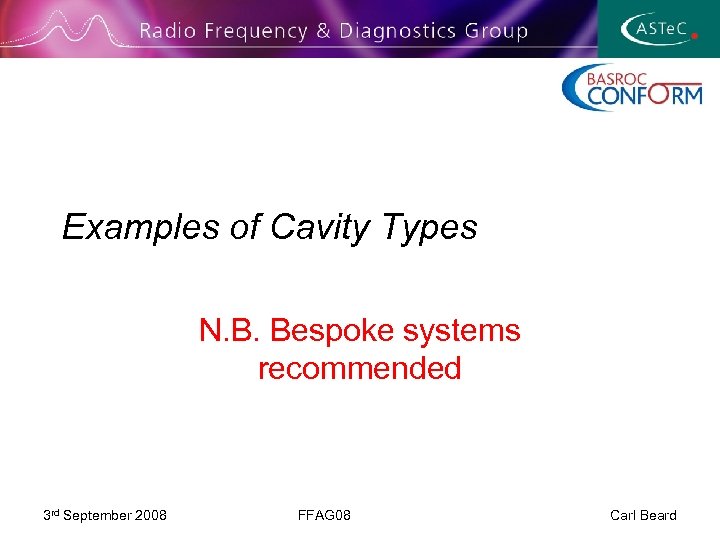 Radio Frequency & Diagnostics Group

ASTeC

BASROC
CONFORM

Examples of Cavity Types

N.B. Bespoke systems recommended

3rd September 2008

FFAG08

Carl Beard